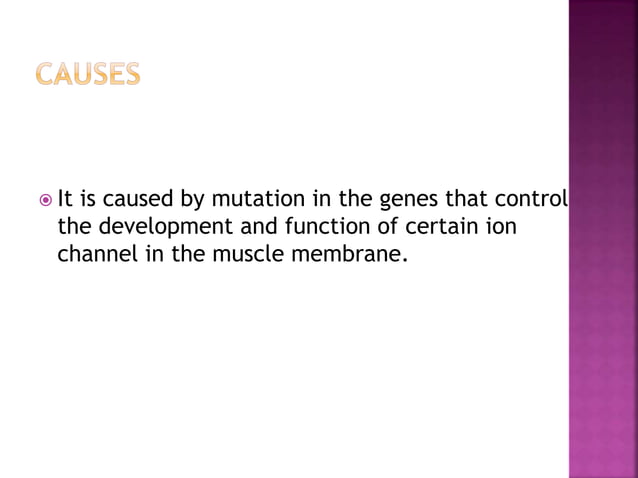 CAUSES

It is caused by mutation in the genes that control the development and function of certain ion channel in the muscle membrane.